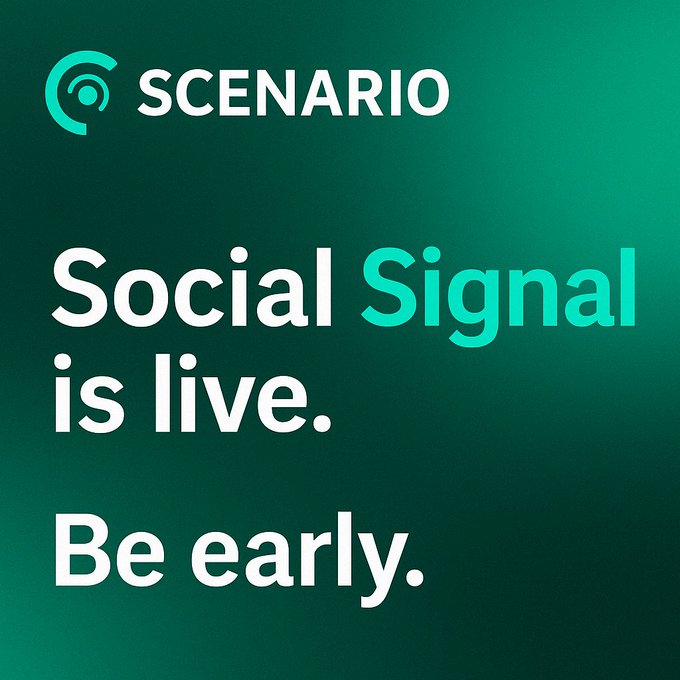 SCENARIO

Social Signal is live.

Be early.